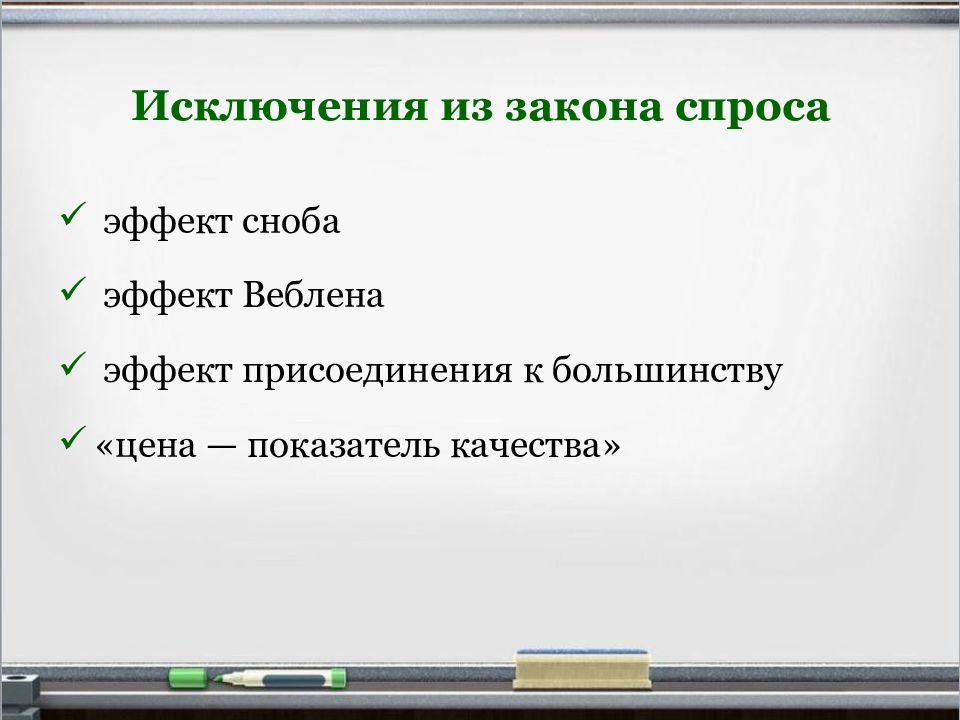 Исключения из закона спроса

✓ эффект сноба

✓ эффект Веблена

✓ эффект присоединения к большинству

✓ «цена — показатель качества»